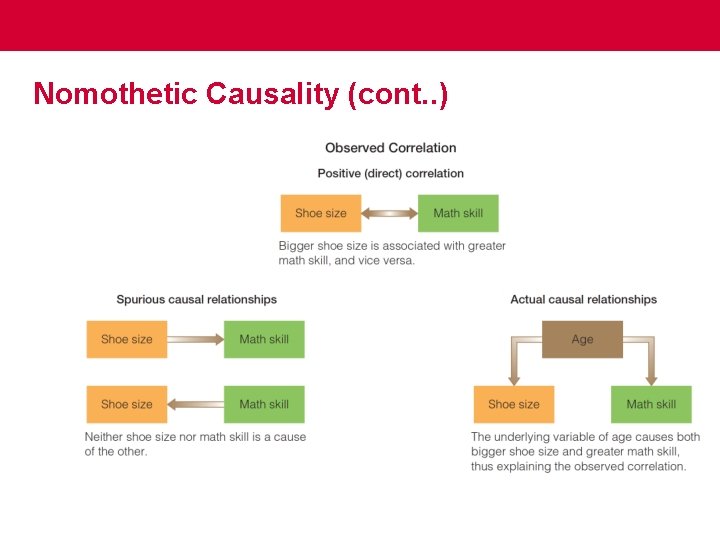 Nomothetic Causality (cont..)

Observed Correlation

Positive (direct) correlation

Shoe size

Math skill

Bigger shoe size is associated with greater math skill, and vice versa.

Spurious causal relationships

Shoe size

Math skill

Shoe size

Math skill

Neither shoe size nor math skill is a cause of the other.

Actual causal relationships

Age

Shoe size

Math skill

The underlying variable of age causes both bigger shoe size and greater math skill, thus explaining the observed correlation.